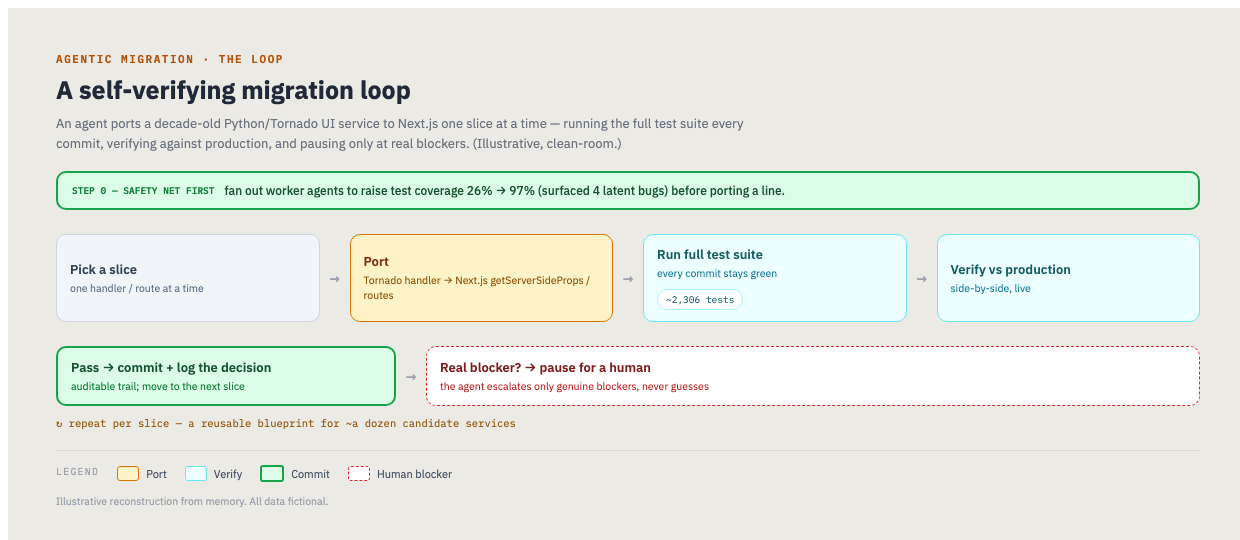 AGENTIC MIGRATION · THE LOOP

A self-verifying migration loop

An agent ports a decade-old Python/Tornado UI service to Next.js one slice at a time — running the full test suite every commit, verifying against production, and pausing only at real blockers. (Illustrative, clean-room.)

STEP 0 — SAFETY NET FIRST fan out worker agents to raise test coverage 26% → 97% (surfaced 4 latent bugs) before porting a line.

Pick a slice
one handler / route at a time

→

Port
Tornado handler → Next.js getServerSideProps / routes

→

Run full test suite
every commit stays green
~2,306 tests

→

Verify vs production
side-by-side, live

Pass → commit + log the decision
auditable trail; move to the next slice

→

Real blocker? → pause for a human
the agent escalates only genuine blockers, never guesses

↻ repeat per slice — a reusable blueprint for ~a dozen candidate services

LEGEND Port Verify Commit Human blocker

Illustrative reconstruction from memory. All data fictional.